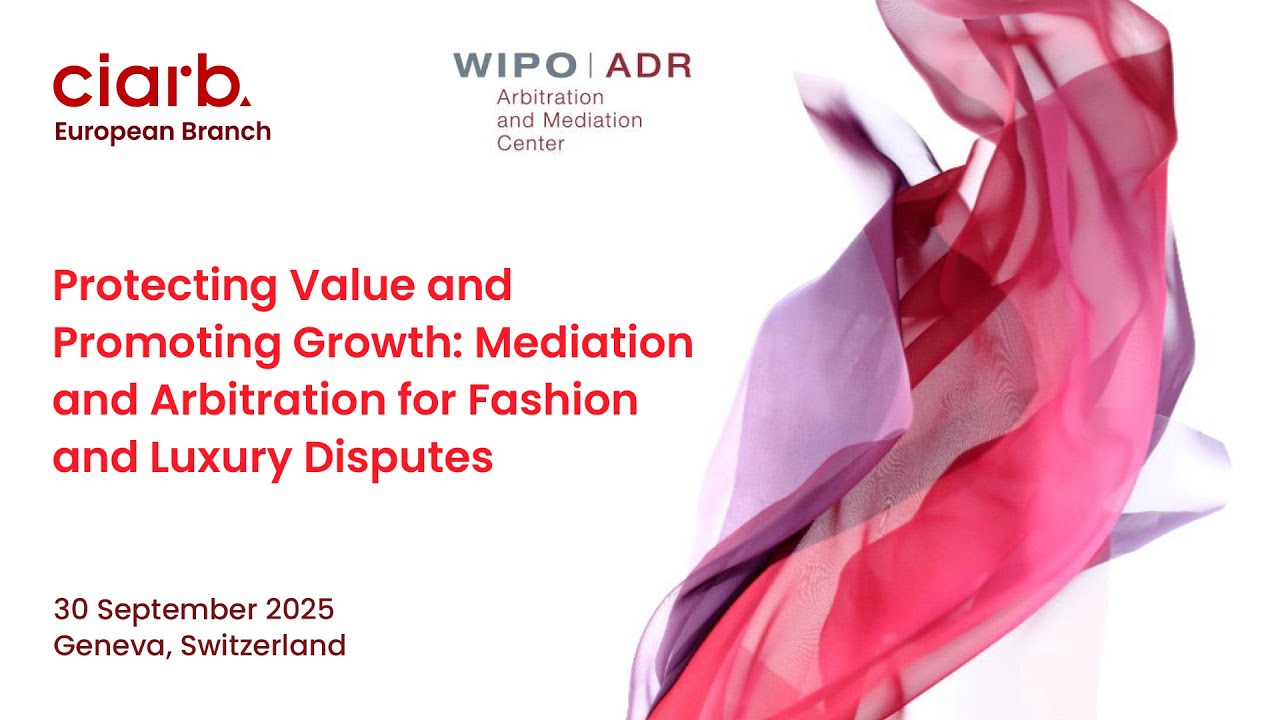 ciarb.
European Branch

WIPO | ADR
Arbitration and Mediation Center

Protecting Value and Promoting Growth: Mediation and Arbitration for Fashion and Luxury Disputes

30 September 2025
Geneva, Switzerland